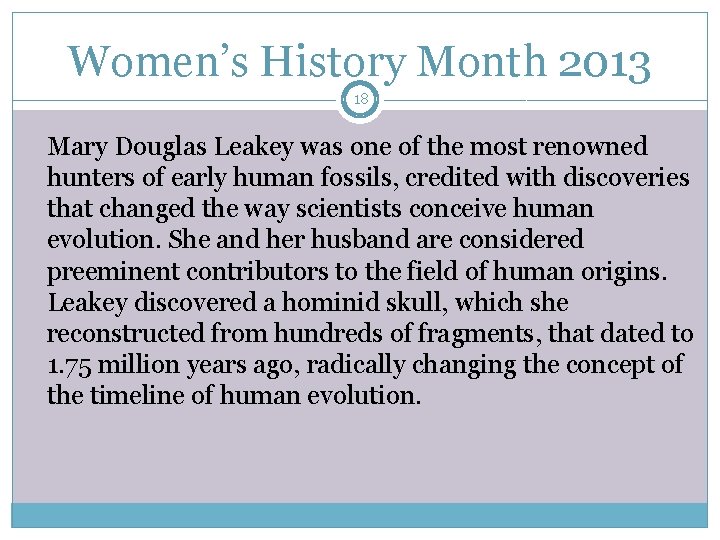 Women's History Month 2013

18

Mary Douglas Leakey was one of the most renowned hunters of early human fossils, credited with discoveries that changed the way scientists conceive human evolution. She and her husband are considered preeminent contributors to the field of human origins. Leakey discovered a hominid skull, which she reconstructed from hundreds of fragments, that dated to 1.75 million years ago, radically changing the concept of the timeline of human evolution.